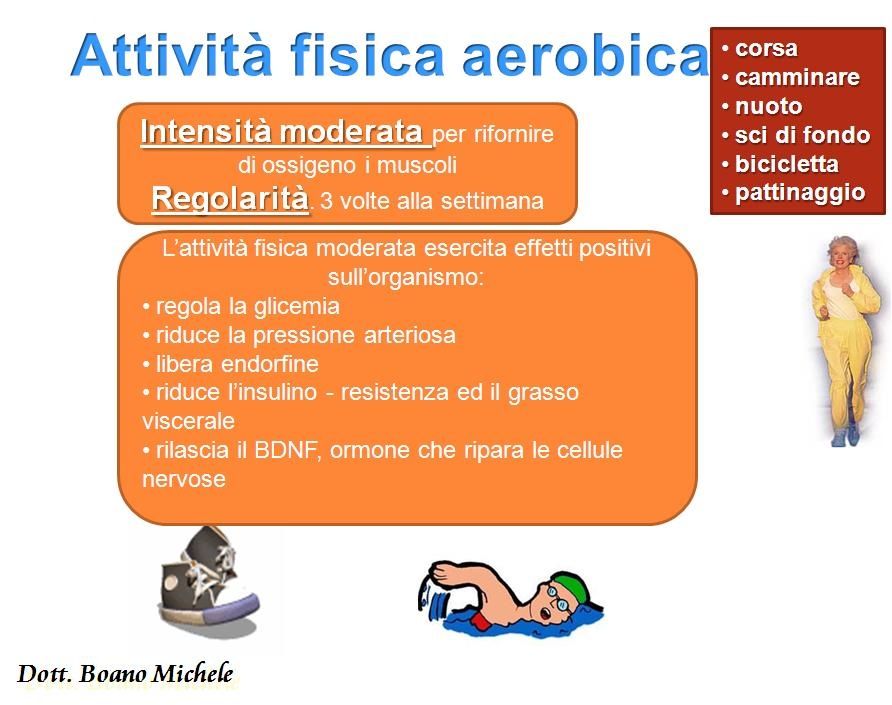 Attività fisica aerobica

• corsa
• camminare
• nuoto
• sci di fondo
• bicicletta
• pattinaggio

Intensità moderata per rifornire di ossigeno i muscoli
Regolarità. 3 volte alla settimana

L'attività fisica moderata esercita effetti positivi sull'organismo:
• regola la glicemia
• riduce la pressione arteriosa
• libera endorfine
• riduce l'insulino - resistenza ed il grasso viscerale
• rilascia il BDNF, ormone che ripara le cellule nervose

Dott. Boano Michele